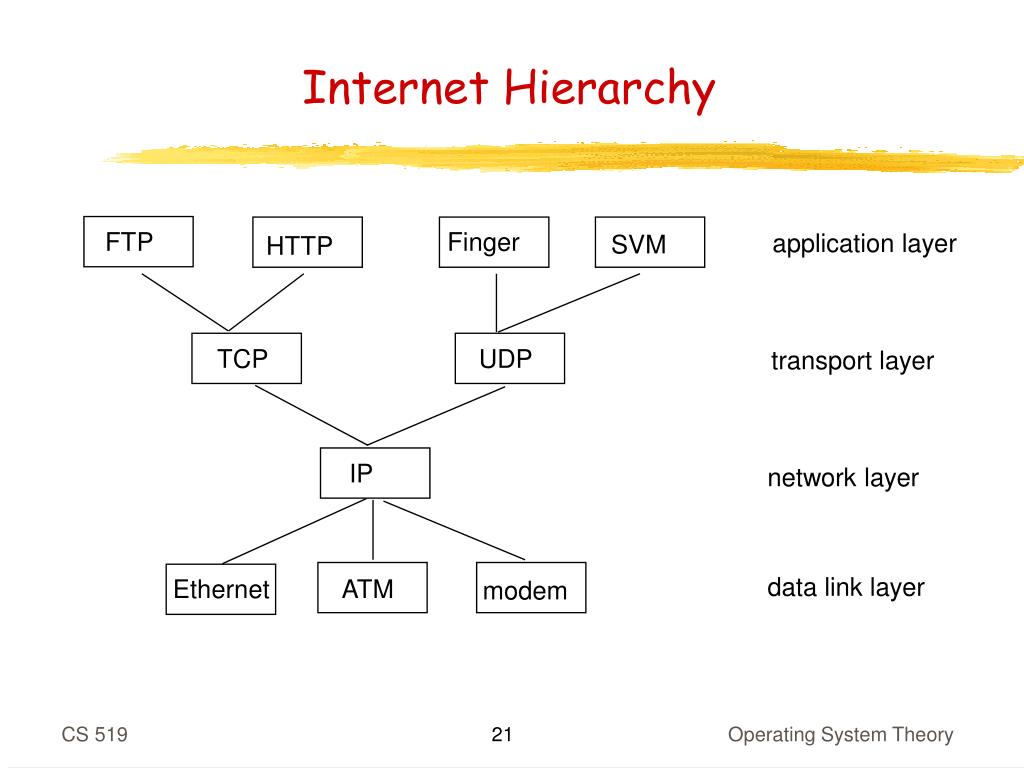 Internet Hierarchy

FTP

HTTP

Finger

SVM

application layer

TCP

UDP

transport layer

IP

network layer

Ethernet

ATM

modem

data link layer

CS 519

21

Operating System Theory